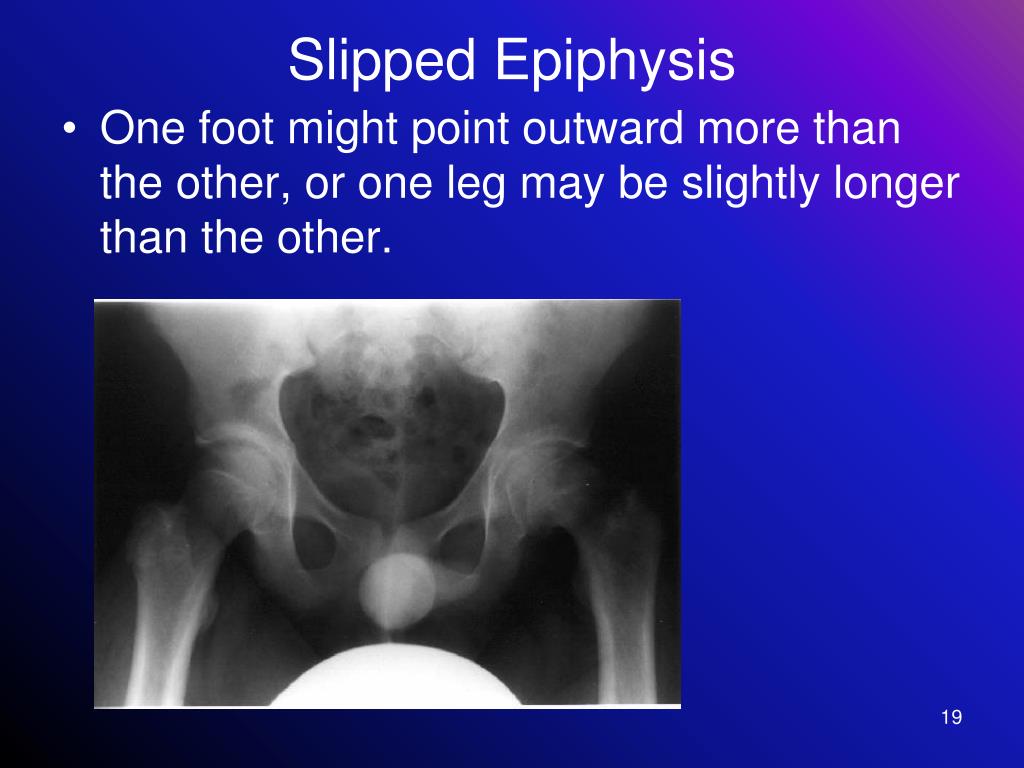 Slipped Epiphysis

• One foot might point outward more than the other, or one leg may be slightly longer than the other.

19